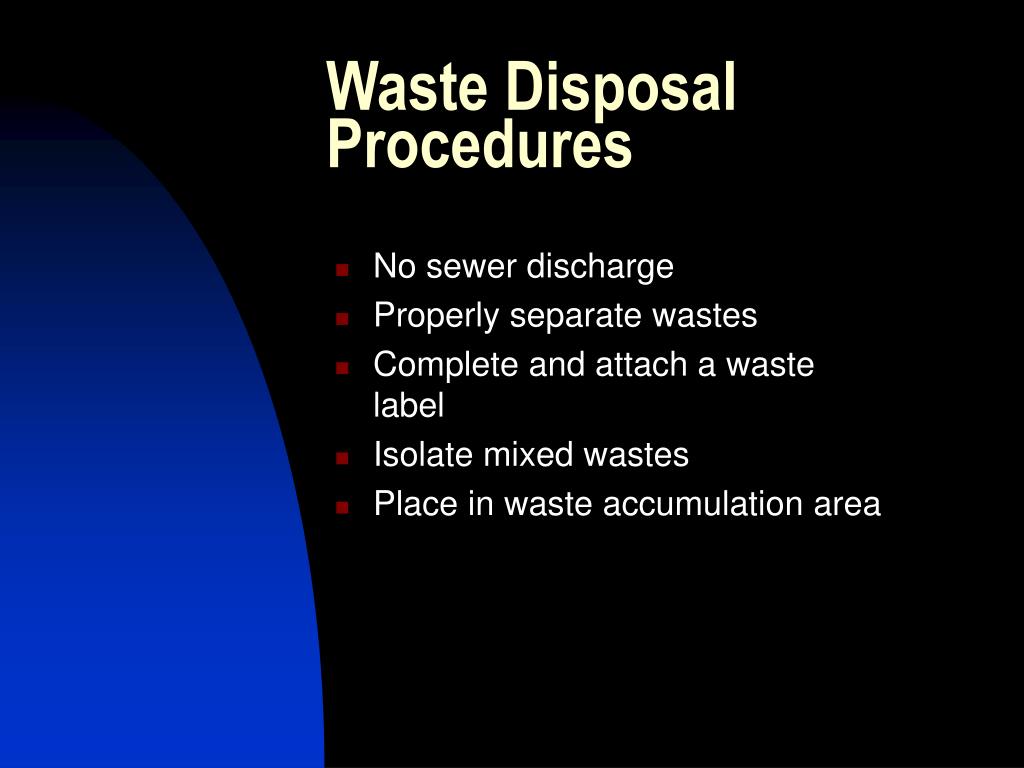 Waste Disposal Procedures

- No sewer discharge
- Properly separate wastes
- Complete and attach a waste label
- Isolate mixed wastes
- Place in waste accumulation area